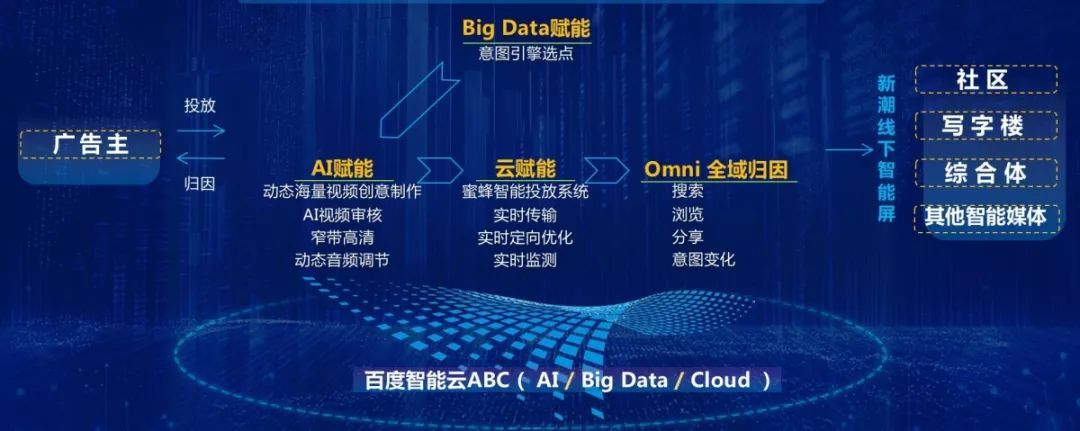 Big Data赋能
意图引擎选点

广告主

投放

归因

AI赋能
动态海量视频创意制作
AI视频审核
窄带高清
动态音频调节

云赋能
蜜蜂智能投放系统
实时传输
实时定向优化
实时监测

Omni 全域归因
搜索
浏览
分享
意图变化

新潮线下智能屏

社区
写字楼
综合体
其他智能媒体

百度智能云ABC（ AI / Big Data / Cloud ）